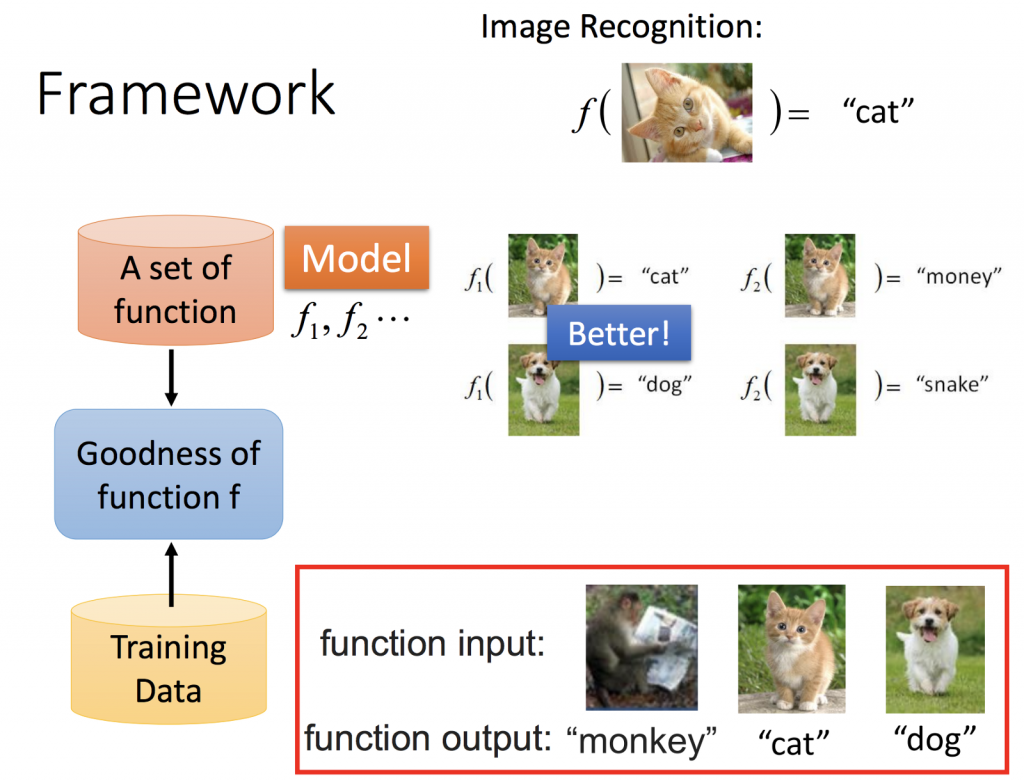 Image Recognition:

Framework

$f($ $)=$ “cat”

A set of function

Model

$f_1, f_2 \cdots$

$f_1($ $)=$ “cat”

$f_2($ $)=$ “money”

Better!

$f_1($ $)=$ “dog”

$f_2($ $)=$ “snake”

Goodness of function f

Training Data

function input:

function output: “monkey” “cat” “dog”